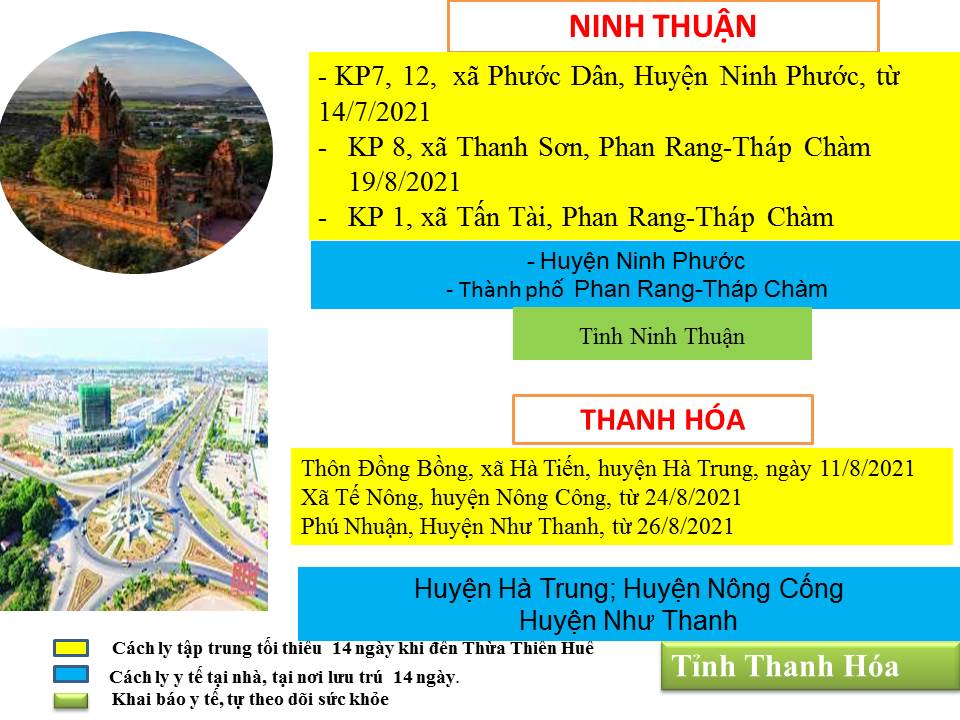 NINH THUẬN

- KP7, 12, xã Phước Dân, Huyện Ninh Phước, từ 14/7/2021
- KP 8, xã Thanh Sơn, Phan Rang-Tháp Chàm 19/8/2021
- KP 1, xã Tấn Tài, Phan Rang-Tháp Chàm

- Huyện Ninh Phước
- Thành phố Phan Rang-Tháp Chàm

Tỉnh Ninh Thuận

THANH HÓA

Thôn Đồng Bồng, xã Hà Tiến, huyện Hà Trung, ngày 11/8/2021
Xã Tế Nông, huyện Nông Công, từ 24/8/2021
Phú Nhuận, Huyện Như Thanh, từ 26/8/2021

Huyện Hà Trung; Huyện Nông Cống
Huyện Như Thanh

Cách ly tập trung tối thiểu 14 ngày khi đến Thừa Thiên Huế
Cách ly y tế tại nhà, tại nơi lưu trú 14 ngày.
Khai báo y tế, tự theo dõi sức khỏe

Tỉnh Thanh Hóa